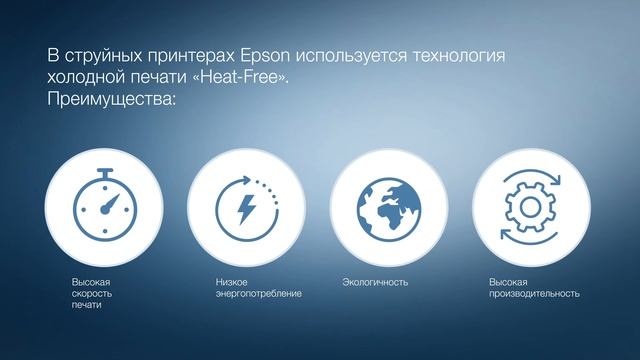 В струйных принтерах Epson используется технология холодной печати «Heat-Free».
Преимущества:

Высокая скорость печати

Низкое энергопотребление

Экологичность

Высокая производительность